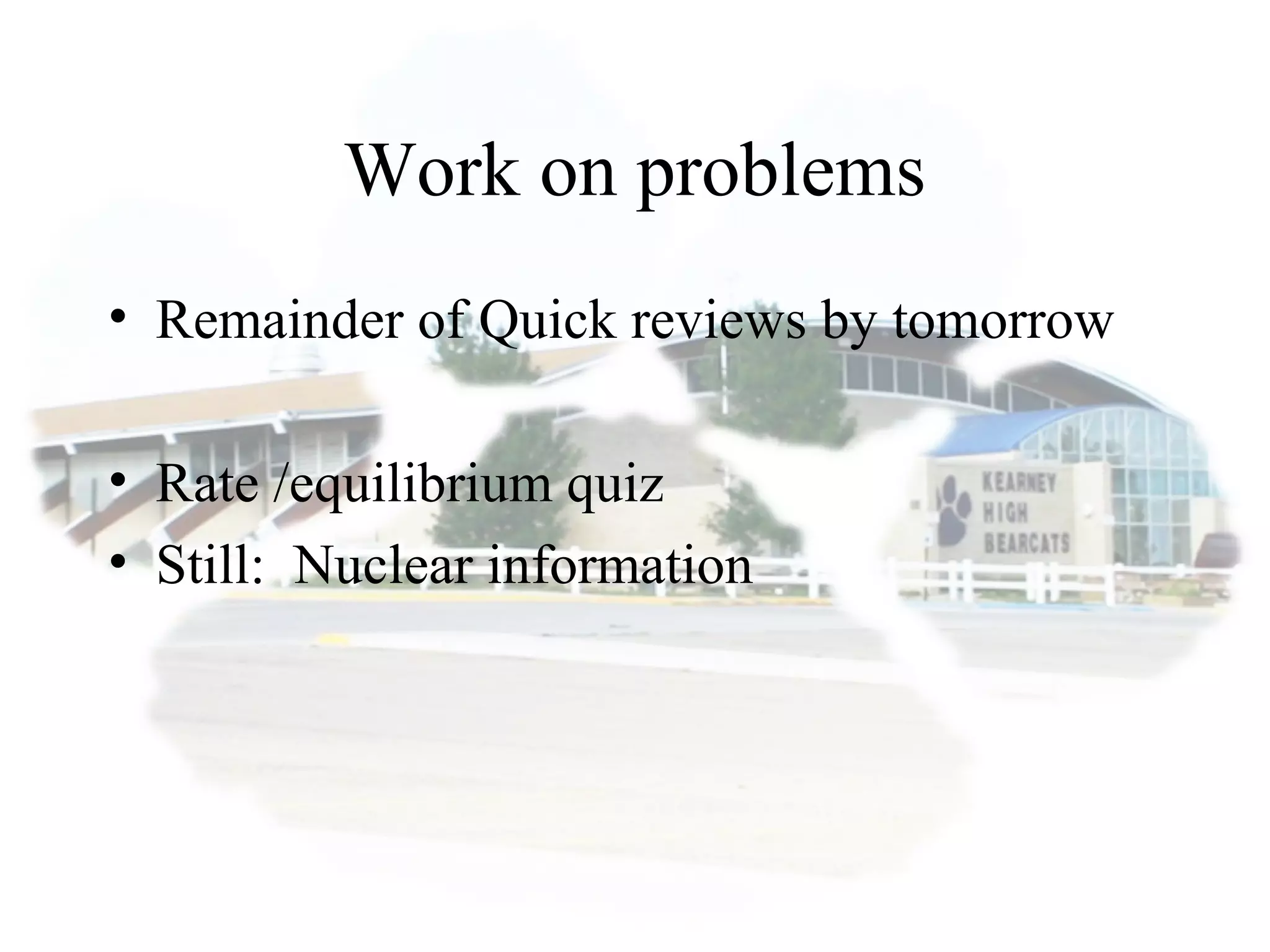 Work on problems

• Remainder of Quick reviews by tomorrow

• Rate /equilibrium quiz
• Still: Nuclear information

KEARNEY
HIGH
BEARCATS